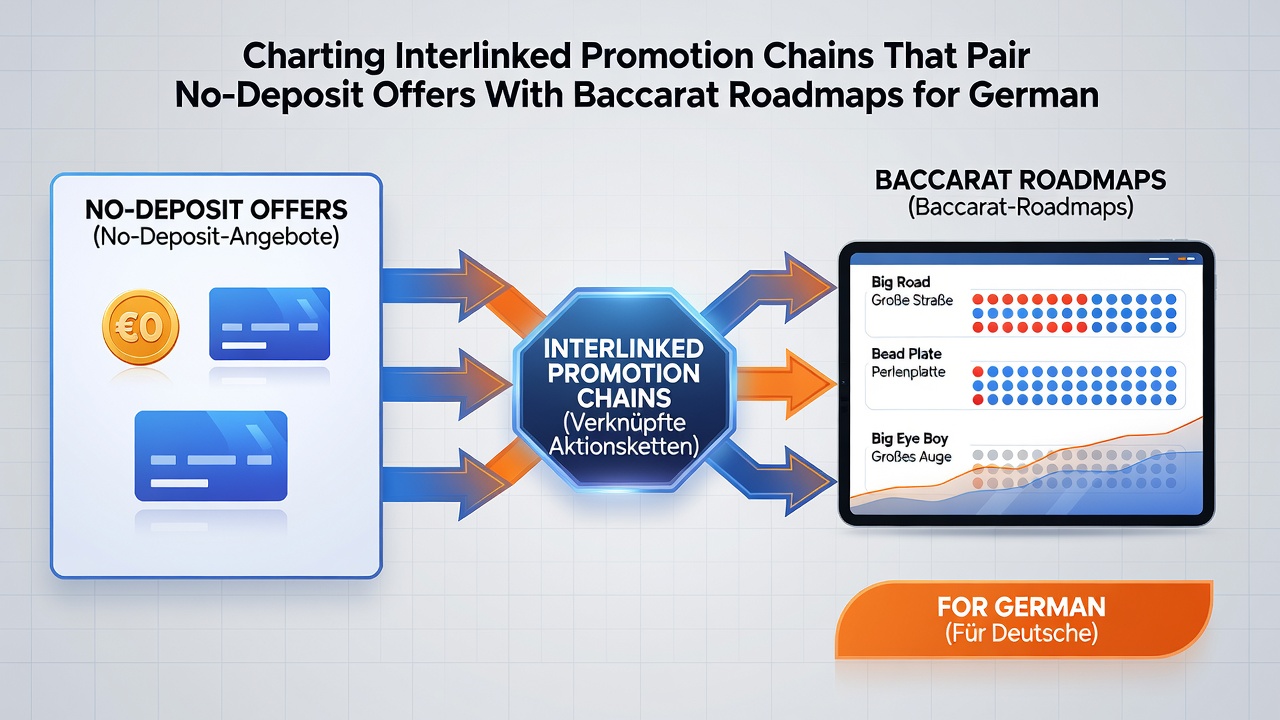 Charting Interlinked Promotion Chains That Pair No-Deposit Offers With Baccarat Roadmaps for German

NO-DEPOSIT OFFERS
(No-Deposit-Angebote)

€0

INTERLINKED PROMOTION CHAINS
(Verknüpfte Aktionsketten)

BACCARAT ROADMAPS
(Baccarat-Roadmaps)

Big Road
Große Straße

Bead Plate
Perlenplatte

Big Eye Boy
Großes Auge

FOR GERMAN
(Für Deutsche)